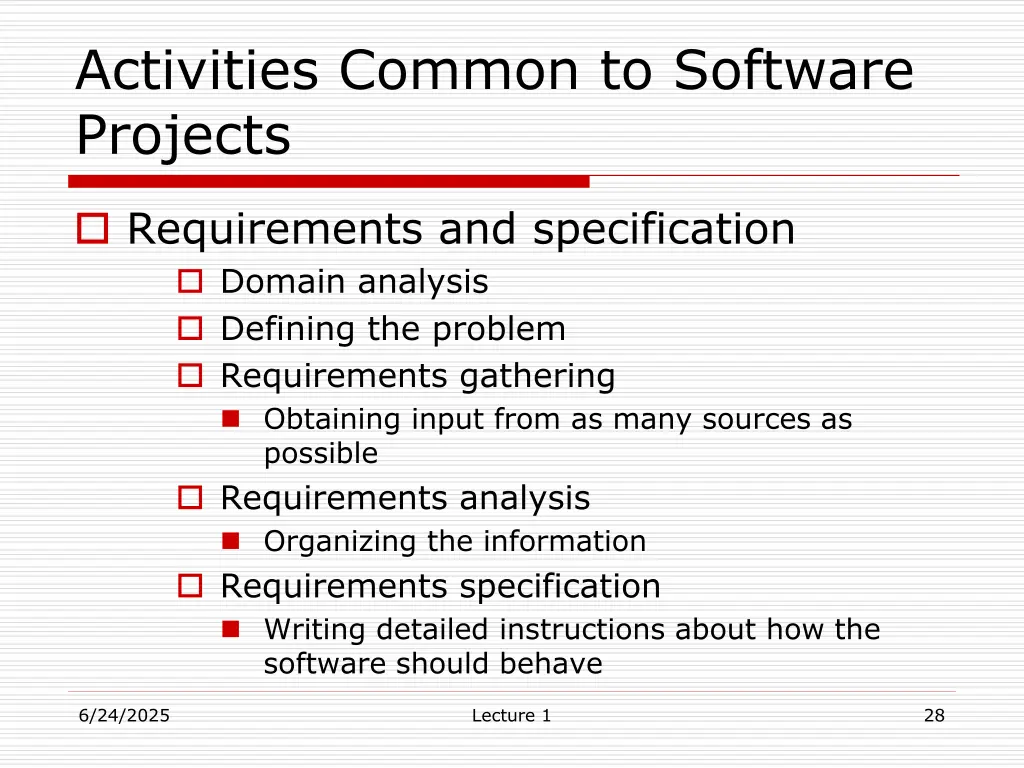 Activities Common to Software Projects

Requirements and specification
Domain analysis
Defining the problem
Requirements gathering
Obtaining input from as many sources as possible
Requirements analysis
Organizing the information
Requirements specification
Writing detailed instructions about how the software should behave

6/24/2025
Lecture 1
28